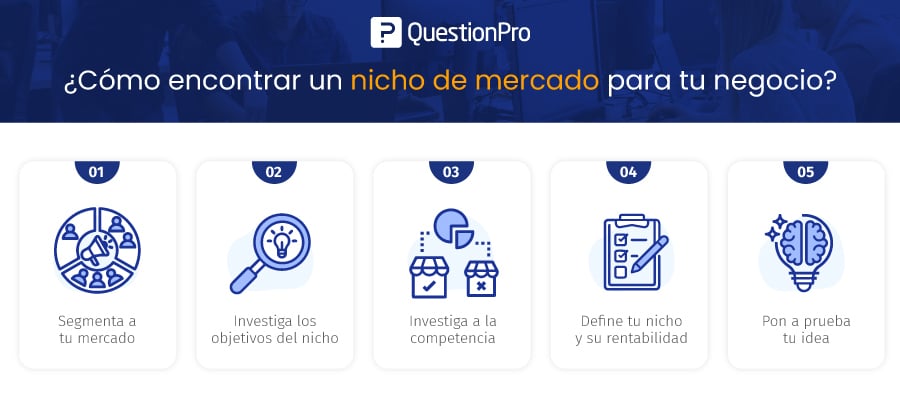 QuestionPro

¿Cómo encontrar un nicho de mercado para tu negocio?

01
Segmenta a tu mercado

02
Investiga los objetivos del nicho

03
Investiga a la competencia

04
Define tu nicho y su rentabilidad

05
Pon a prueba tu idea